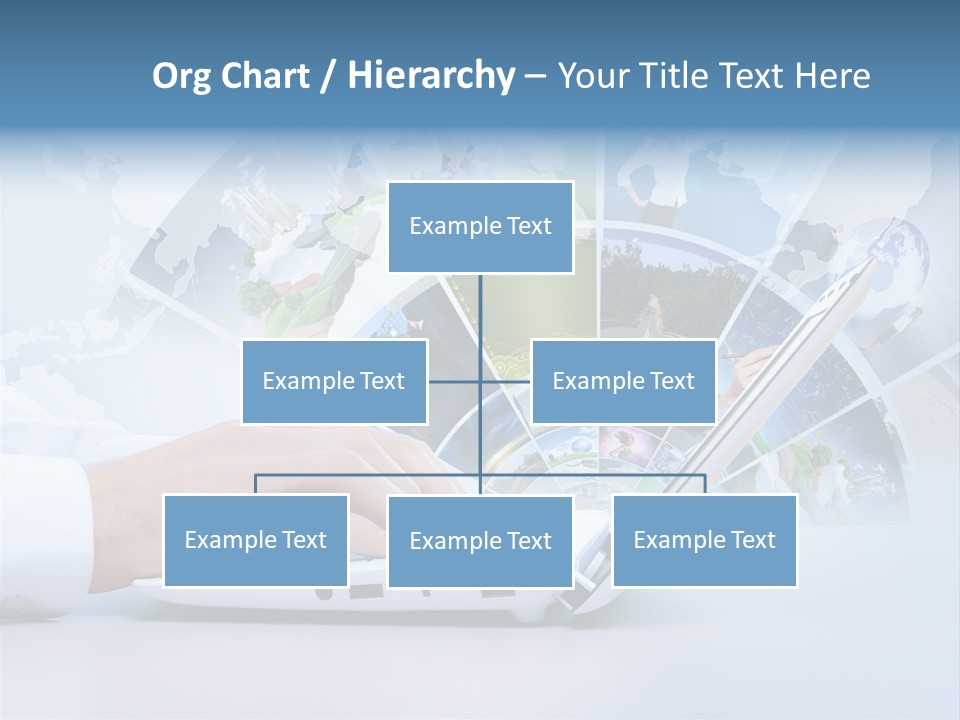 Org Chart / Hierarchy – Your Title Text Here

Example Text

Example Text

Example Text

Example Text

Example Text

Example Text